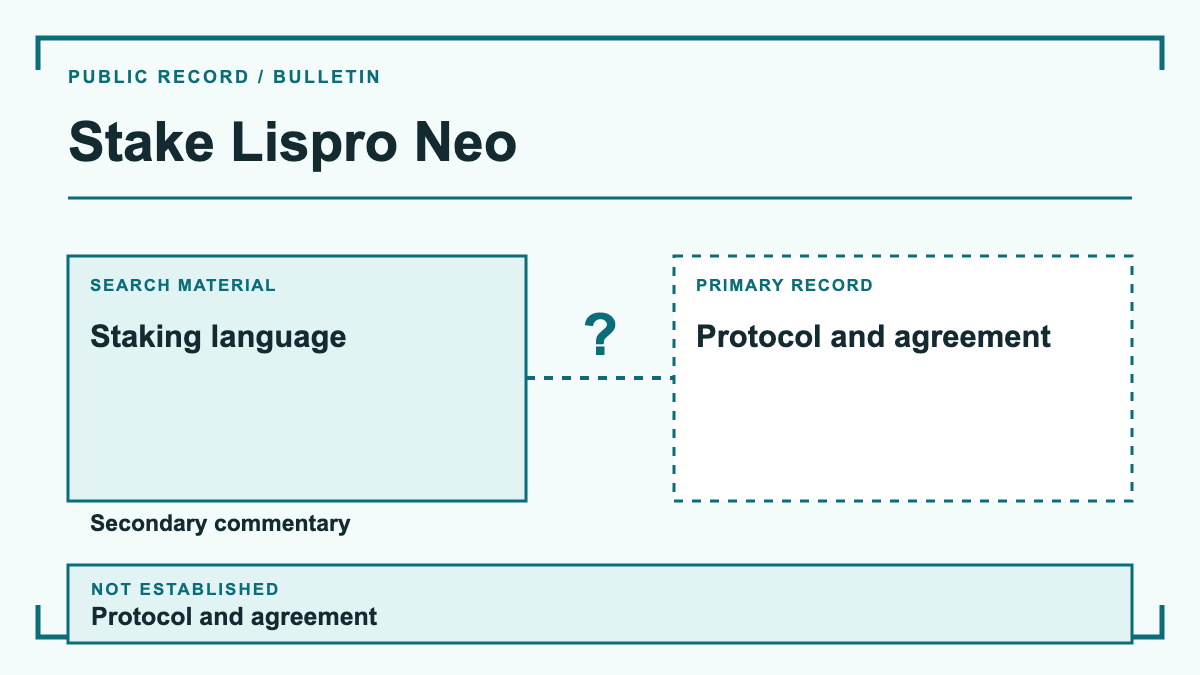 PUBLIC RECORD / BULLETIN

Stake Lispro Neo

SEARCH MATERIAL

Staking language

Secondary commentary

?

PRIMARY RECORD

Protocol and agreement

NOT ESTABLISHED

Protocol and agreement